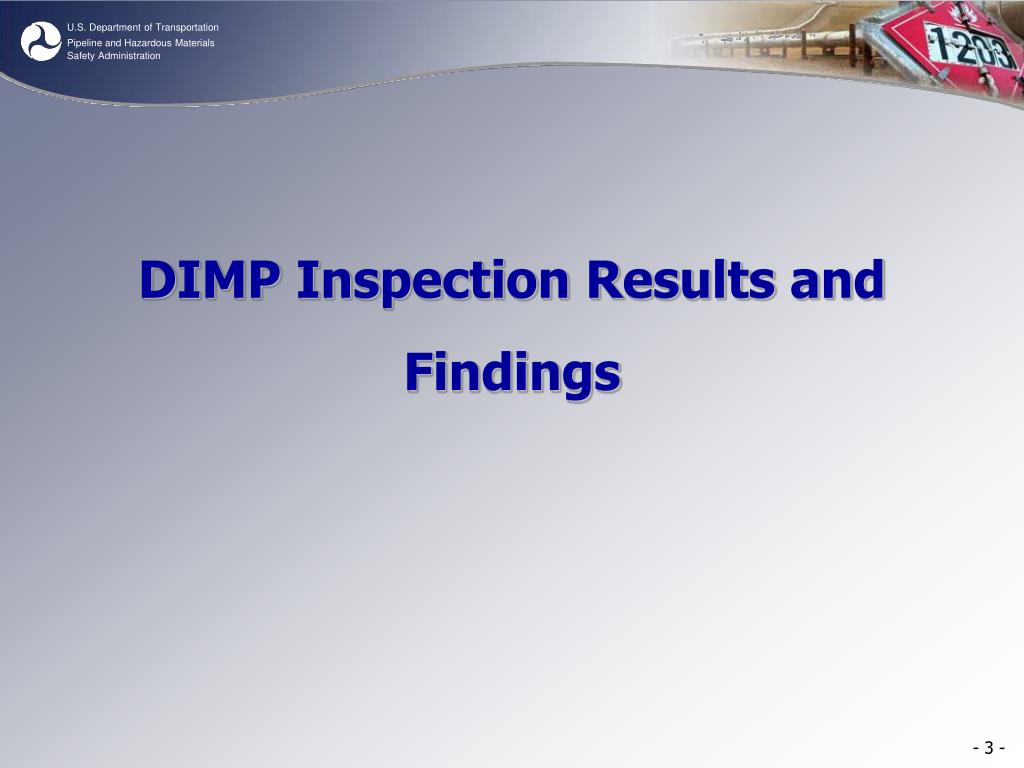 U.S. Department of Transportation
Pipeline and Hazardous Materials Safety Administration

1203

DIMP Inspection Results and Findings

- 3 -